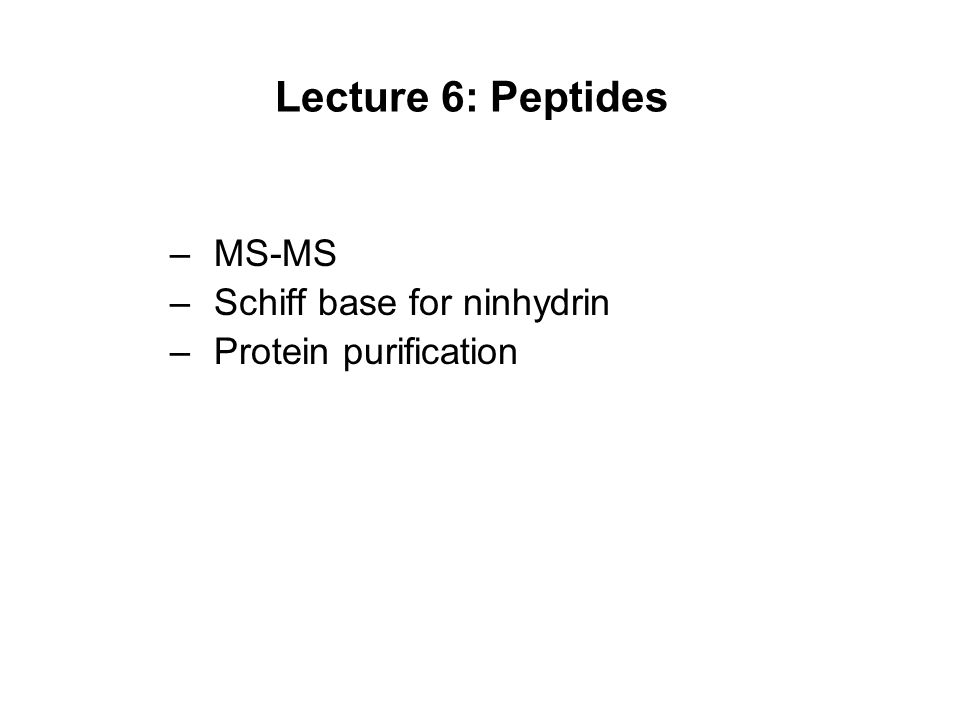 Lecture 6: Peptides

– MS-MS
– Schiff base for ninhydrin
– Protein purification